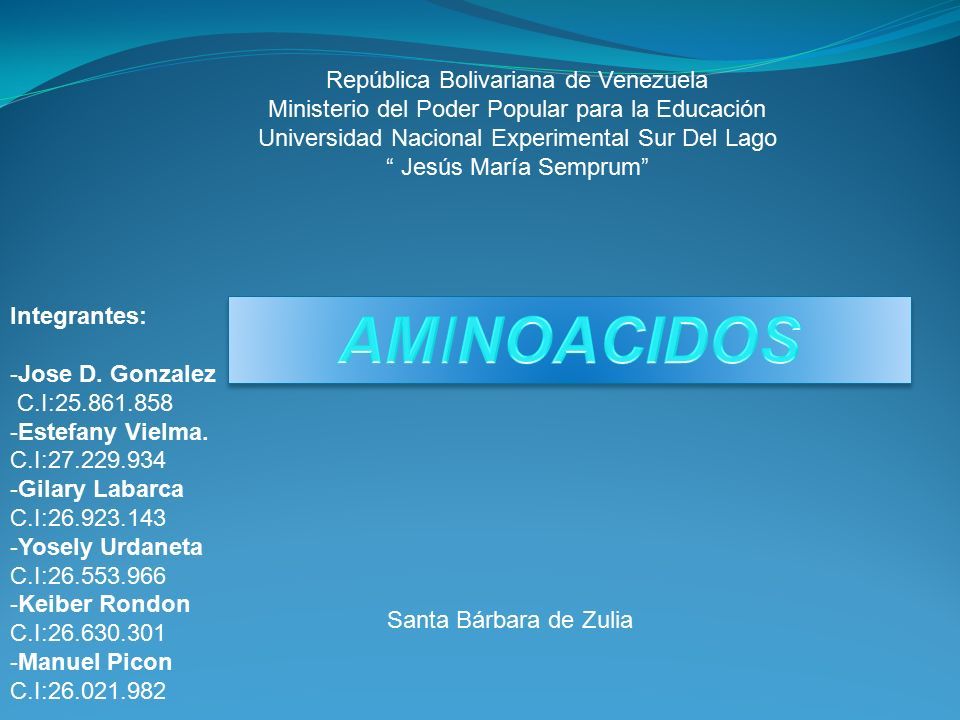 República Bolivariana de Venezuela
Ministerio del Poder Popular para la Educación
Universidad Nacional Experimental Sur Del Lago
“ Jesús María Semprum”

AMINOACIDOS

Integrantes:

-Jose D. Gonzalez
C.I:25.861.858
-Estefany Vielma.
C.I:27.229.934
-Gilary Labarca
C.I:26.923.143
-Yosely Urdaneta
C.I:26.553.966
-Keiber Rondon
C.I:26.630.301
-Manuel Picon
C.I:26.021.982

Santa Bárbara de Zulia